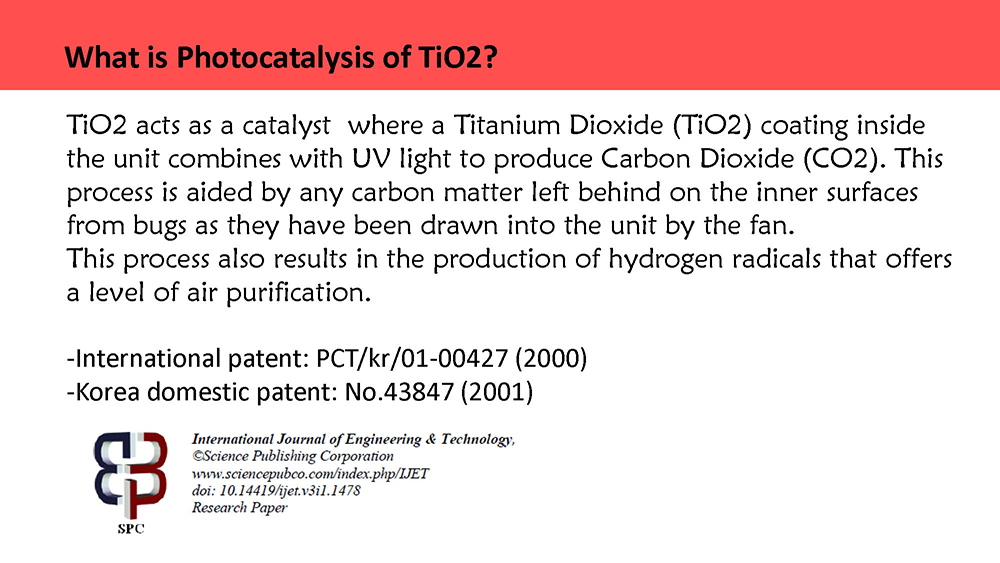 What is Photocatalysis of TiO2?

TiO2 acts as a catalyst where a Titanium Dioxide (TiO2) coating inside the unit combines with UV light to produce Carbon Dioxide (CO2). This process is aided by any carbon matter left behind on the inner surfaces from bugs as they have been drawn into the unit by the fan.
This process also results in the production of hydrogen radicals that offers a level of air purification.

-International patent: PCT/kr/01-00427 (2000)
-Korea domestic patent: No.43847 (2001)

SPC

International Journal of Engineering & Technology,
©Science Publishing Corporation
www.sciencepubco.com/index.php/IJET
doi: 10.14419/ijet.v3i1.1478
Research Paper